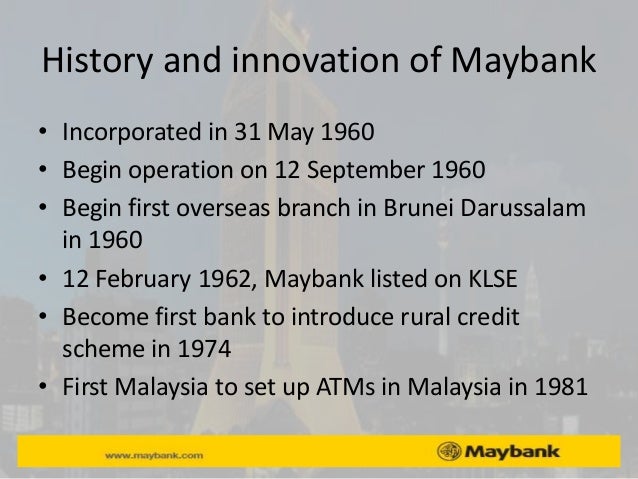 History and innovation of Maybank

• Incorporated in 31 May 1960
• Begin operation on 12 September 1960
• Begin first overseas branch in Brunei Darussalam in 1960
• 12 February 1962, Maybank listed on KLSE
• Become first bank to introduce rural credit scheme in 1974
• First Malaysia to set up ATMs in Malaysia in 1981

www.maybank.com

Maybank